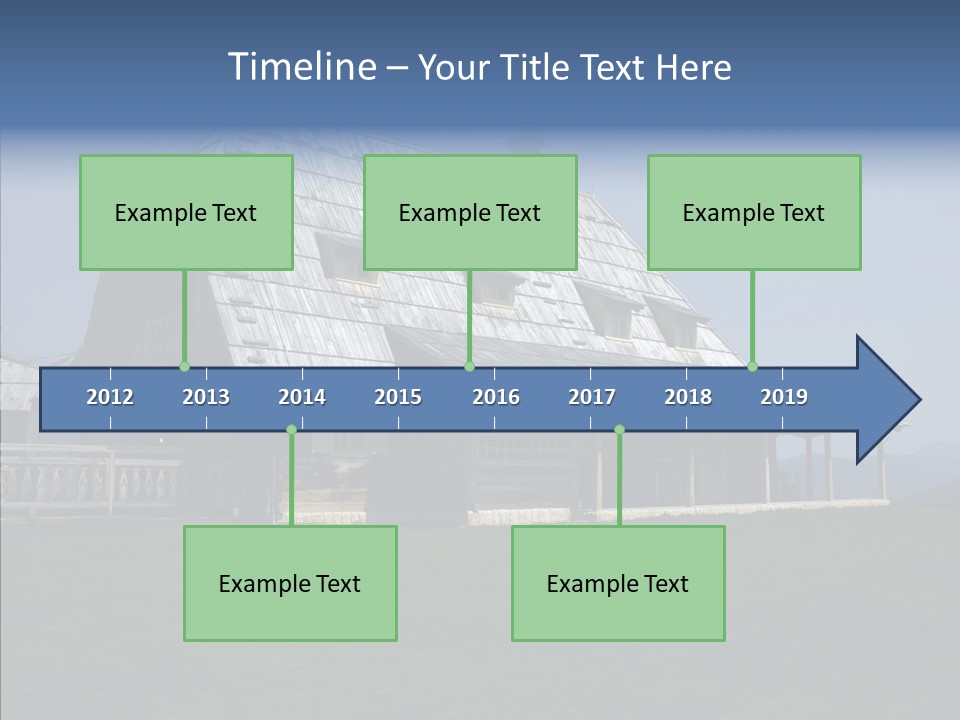 Timeline – Your Title Text Here

Example Text

Example Text

Example Text

2012 2013 2014 2015 2016 2017 2018 2019

Example Text

Example Text